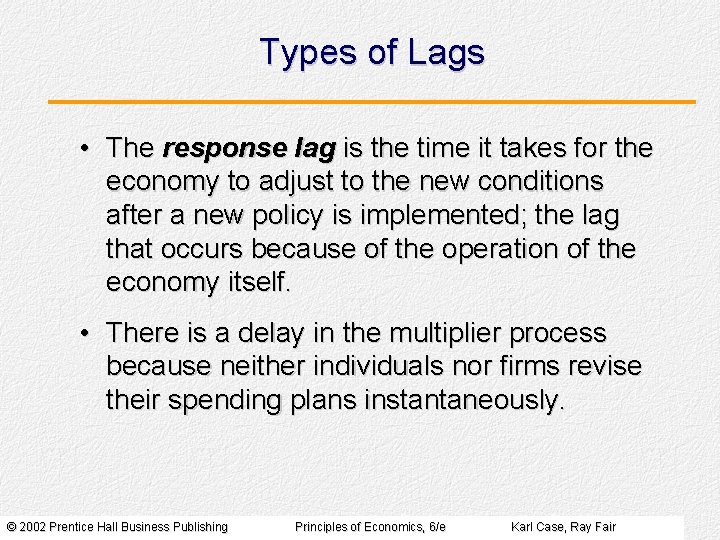 Types of Lags

• The response lag is the time it takes for the economy to adjust to the new conditions after a new policy is implemented; the lag that occurs because of the operation of the economy itself.

• There is a delay in the multiplier process because neither individuals nor firms revise their spending plans instantaneously.

© 2002 Prentice Hall Business Publishing Principles of Economics, 6/e Karl Case, Ray Fair